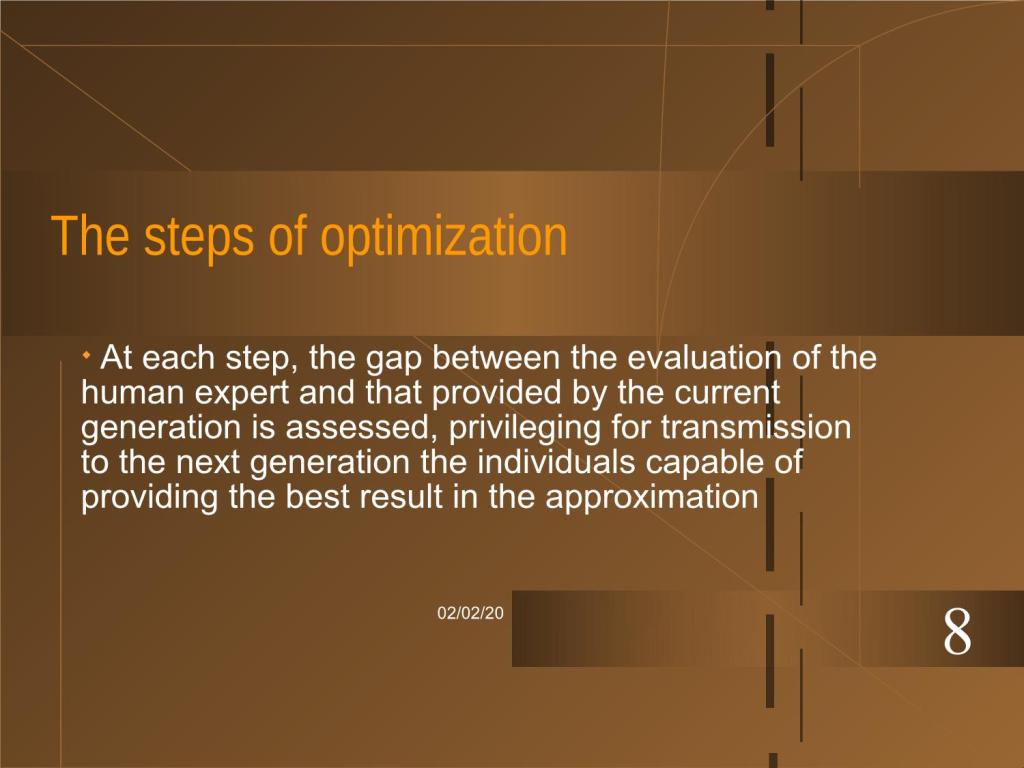 The steps of optimization

At each step, the gap between the evaluation of the human expert and that provided by the current generation is assessed, privileging for transmission to the next generation the individuals capable of providing the best result in the approximation

02/02/20

8